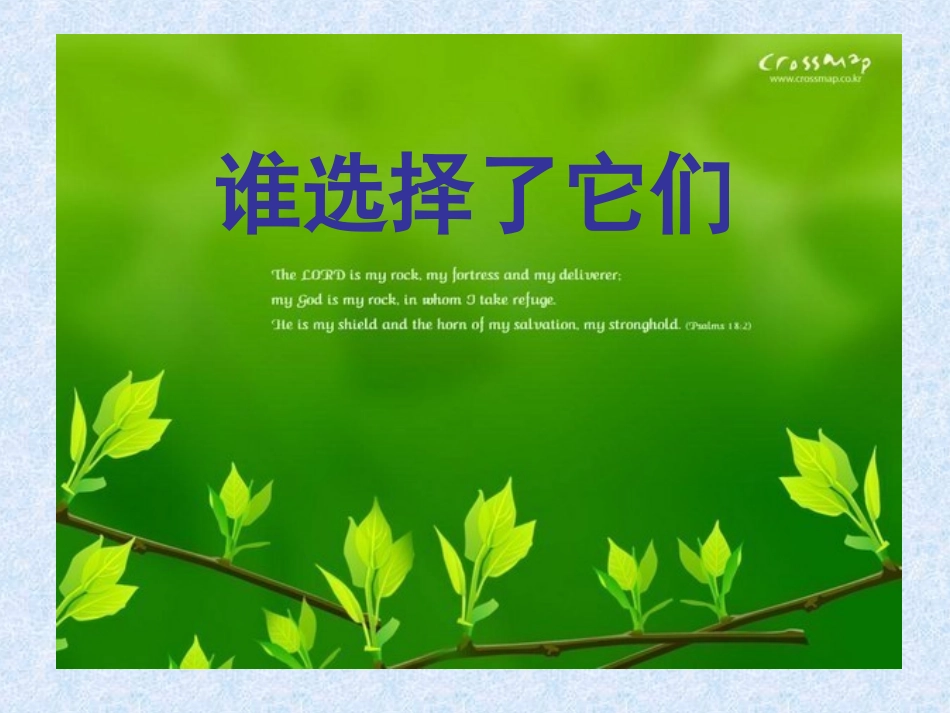 CrossMap
www.crossmap.co.kr

谁选择了它们

The LORD is my rock, my fortress and my deliverer;
my God is my rock, in whom I take refuge.
He is my shield and the horn of my salvation, my stronghold. (Psalms 18:2)